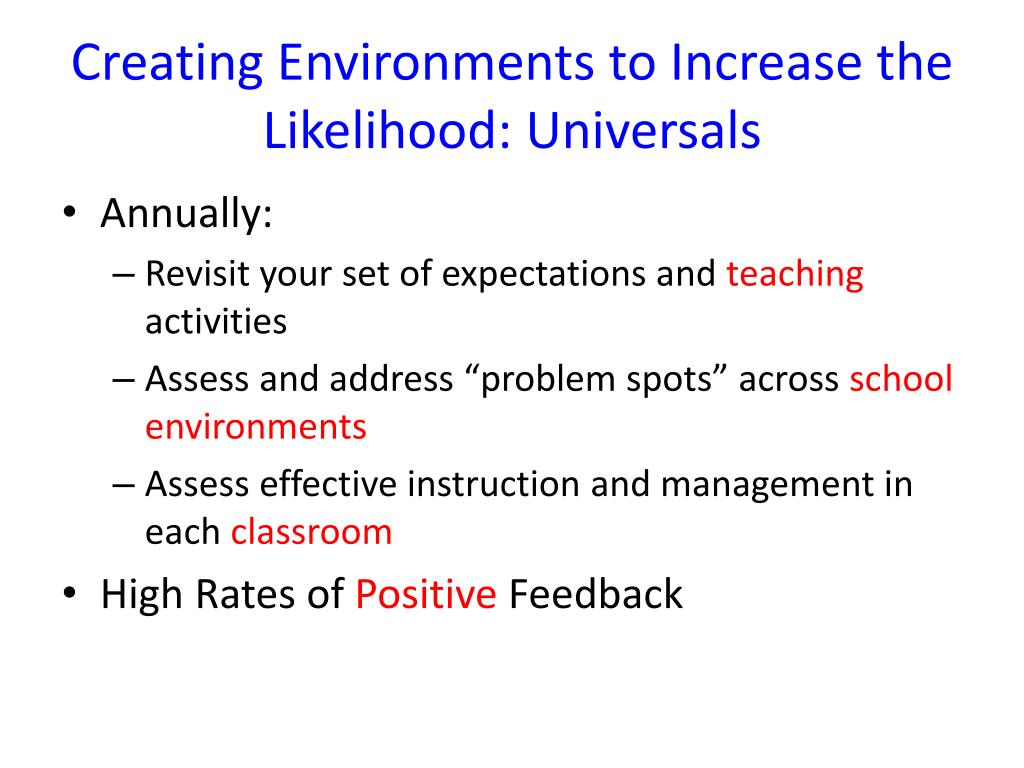 Creating Environments to Increase the Likelihood: Universals

• Annually:
– Revisit your set of expectations and teaching activities
– Assess and address “problem spots” across school environments
– Assess effective instruction and management in each classroom
• High Rates of Positive Feedback